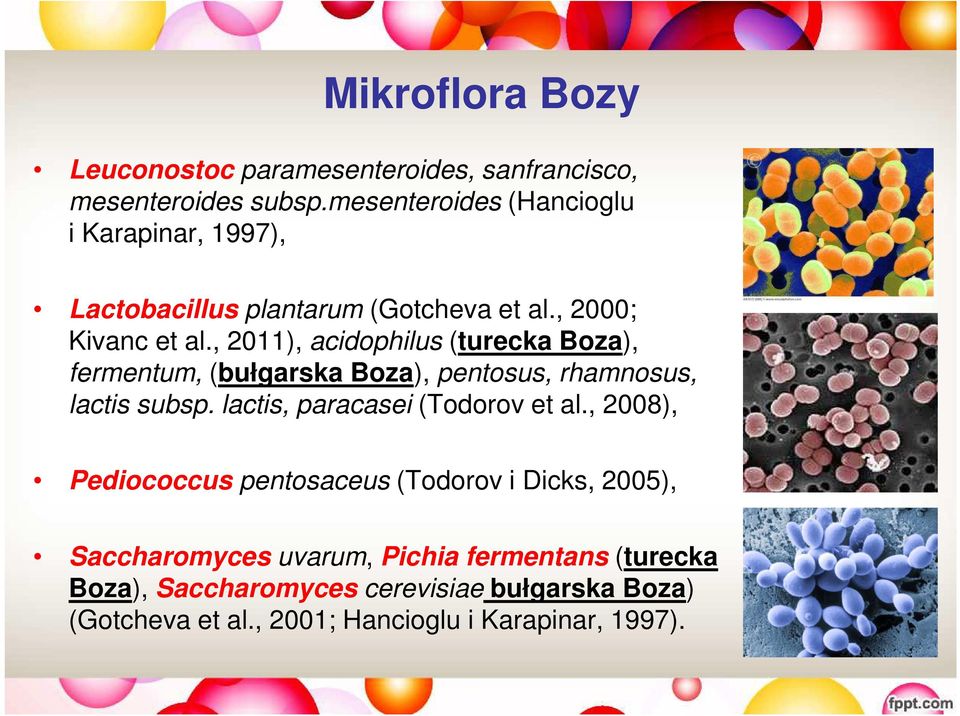 Mikroflora Bozy

• Leuconostoc paramesenteroides, sanfrancisco, mesenteroides subsp.mesenteroides (Hancioglu i Karapinar, 1997),

• Lactobacillus plantarum (Gotcheva et al., 2000; Kivanc et al., 2011), acidophilus (turecka Boza), fermentum, (bułgarska Boza), pentosus, rhamnosus, lactis subsp. lactis, paracasei (Todorov et al., 2008),

• Pediococcus pentosaceus (Todorov i Dicks, 2005),

• Saccharomyces uvarum, Pichia fermentans (turecka Boza), Saccharomyces cerevisiae bułgarska Boza) (Gotcheva et al., 2001; Hancioglu i Karapinar, 1997).

fppt.com